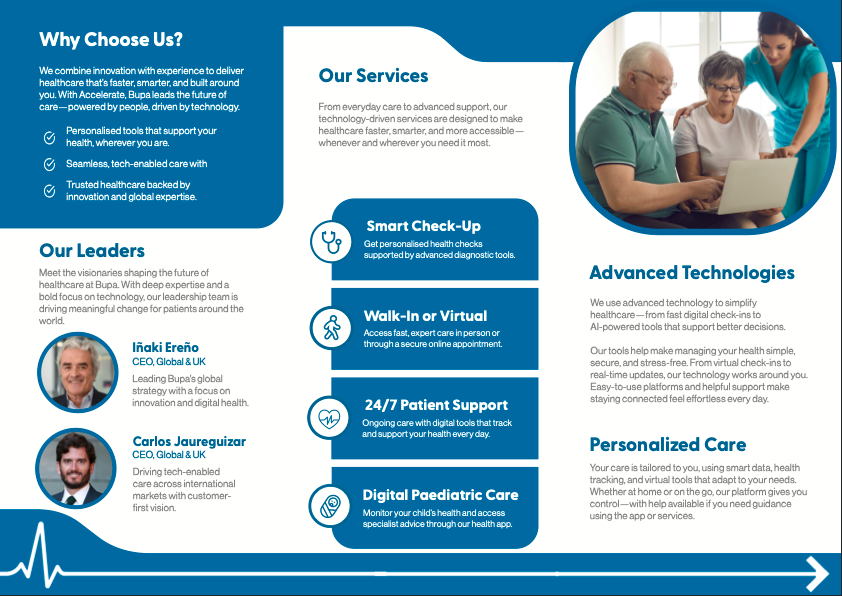 Why Choose Us?

We combine innovation with experience to deliver healthcare that's faster, smarter, and built around you. With Accelerate, Bupa leads the future of care—powered by people, driven by technology.

Personalised tools that support your health, wherever you are.

Seamless, tech-enabled care with

Trusted healthcare backed by innovation and global expertise.

Our Leaders

Meet the visionaries shaping the future of healthcare at Bupa. With deep expertise and a bold focus on technology, our leadership team is driving meaningful change for patients around the world.

Iñaki Ereño
CEO, Global & UK
Leading Bupa's global strategy with a focus on innovation and digital health.

Carlos Jaureguizar
CEO, Global & UK
Driving tech-enabled care across international markets with customer-first vision.

Our Services

From everyday care to advanced support, our technology-driven services are designed to make healthcare faster, smarter, and more accessible—whenever and wherever you need it most.

Smart Check-Up
Get personalised health checks supported by advanced diagnostic tools.

Walk-In or Virtual
Access fast, expert care in person or through a secure online appointment.

24/7 Patient Support
Ongoing care with digital tools that track and support your health every day.

Digital Paediatric Care
Monitor your child's health and access specialist advice through our health app.

Advanced Technologies

We use advanced technology to simplify healthcare—from fast digital check-ins to AI-powered tools that support better decisions.

Our tools help make managing your health simple, secure, and stress-free. From virtual check-ins to real-time updates, our technology works around you. Easy-to-use platforms and helpful support make staying connected feel effortless every day.

Personalized Care

Your care is tailored to you, using smart data, health tracking, and virtual tools that adapt to your needs. Whether at home or on the go, our platform gives you control—with help available if you need guidance using the app or services.